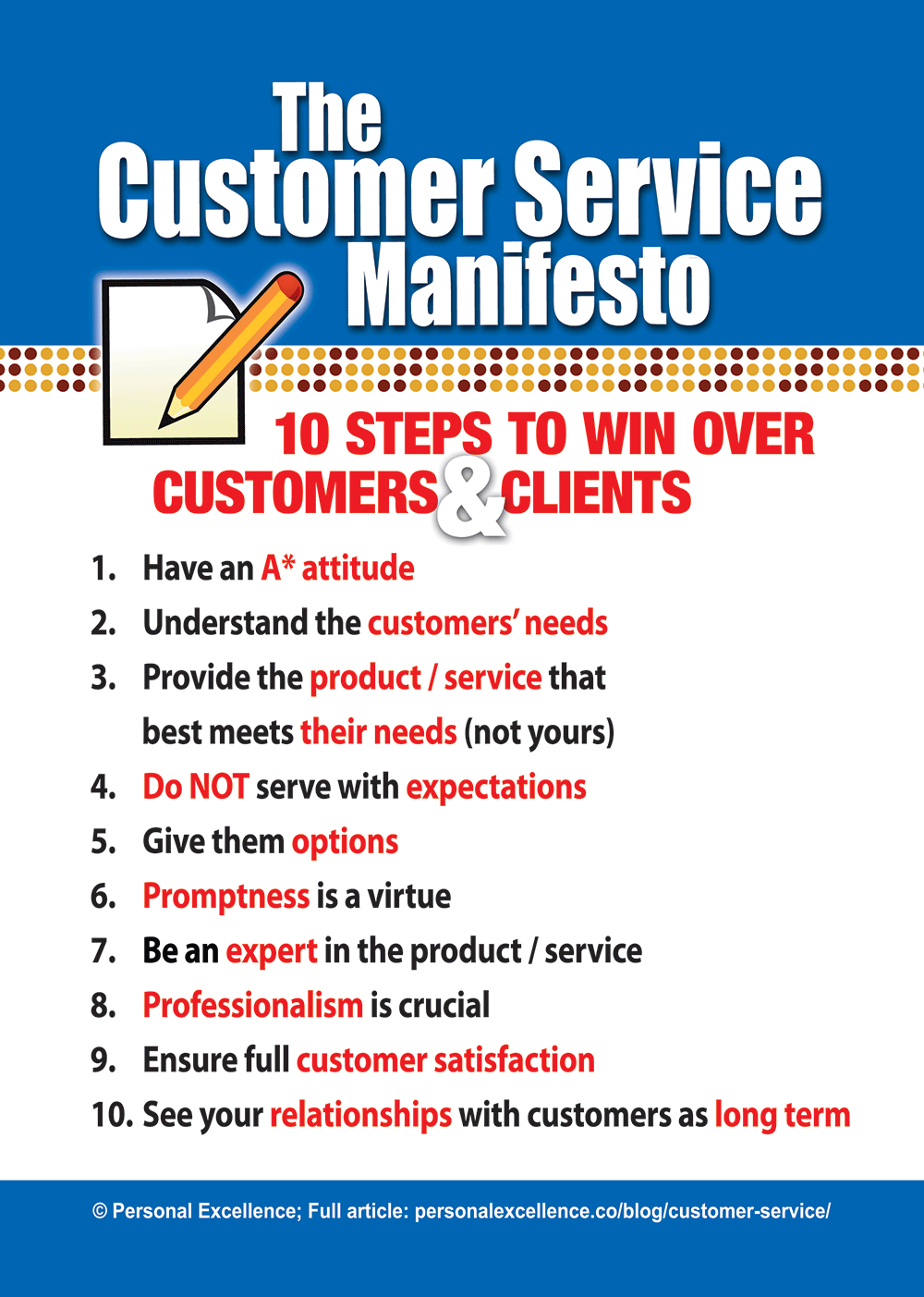 The Customer Service Manifesto

10 STEPS TO WIN OVER CUSTOMERS & CLIENTS

1. Have an A* attitude
2. Understand the customers' needs
3. Provide the product / service that best meets their needs (not yours)
4. Do NOT serve with expectations
5. Give them options
6. Promptness is a virtue
7. Be an expert in the product / service
8. Professionalism is crucial
9. Ensure full customer satisfaction
10. See your relationships with customers as long term

© Personal Excellence; Full article: personalexcellence.co/blog/customer-service/